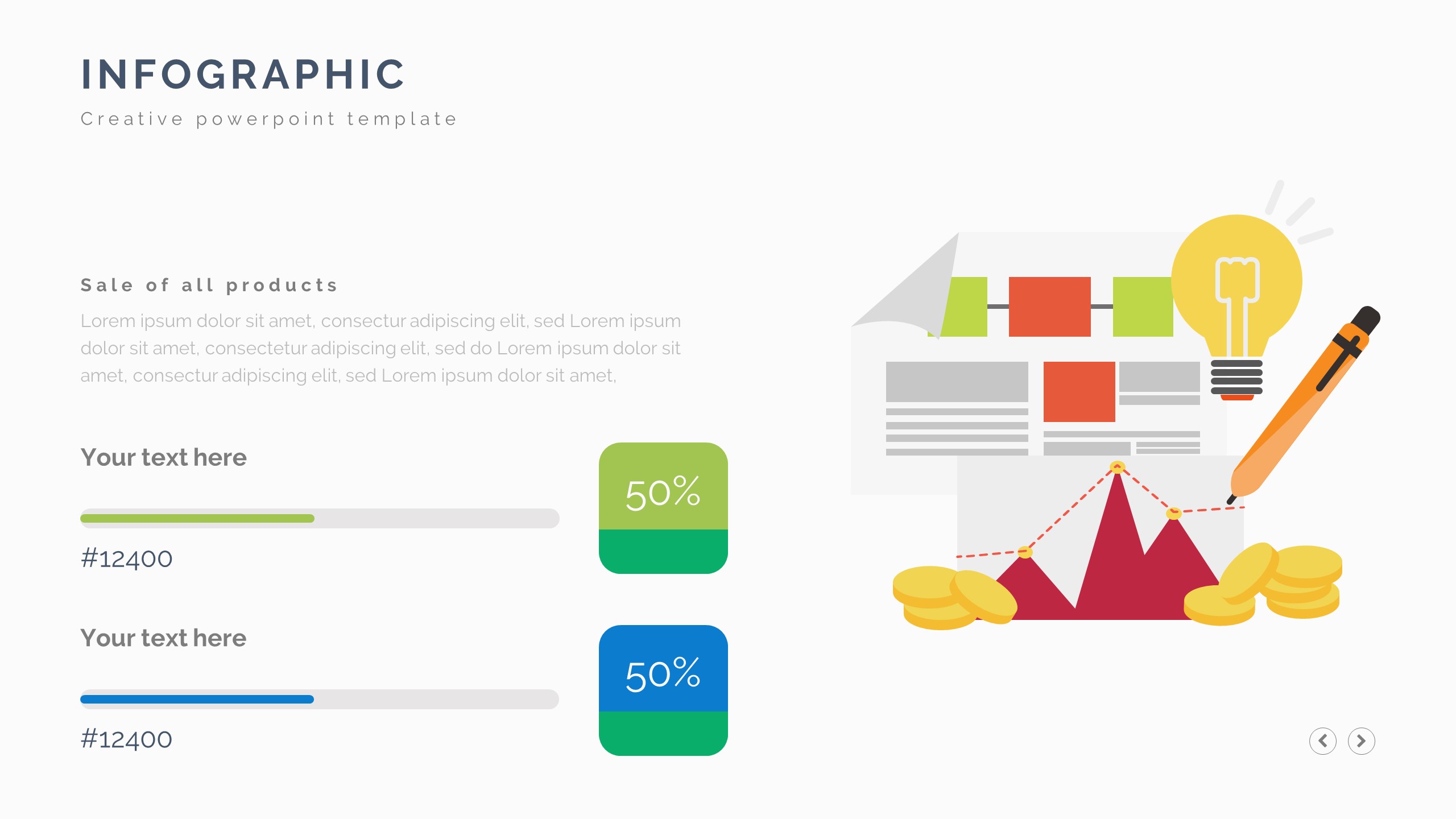 INFOGRAPHIC

Creative powerpoint template

Sale of all products

Lorem ipsum dolor sit amet, consectur adipiscing elit, sed Lorem ipsum dolor sit amet, consectetur adipiscing elit, sed do Lorem ipsum dolor sit amet, consectur adipiscing elit, sed Lorem ipsum dolor sit amet,

Your text here

#12400

50%

Your text here

#12400

50%